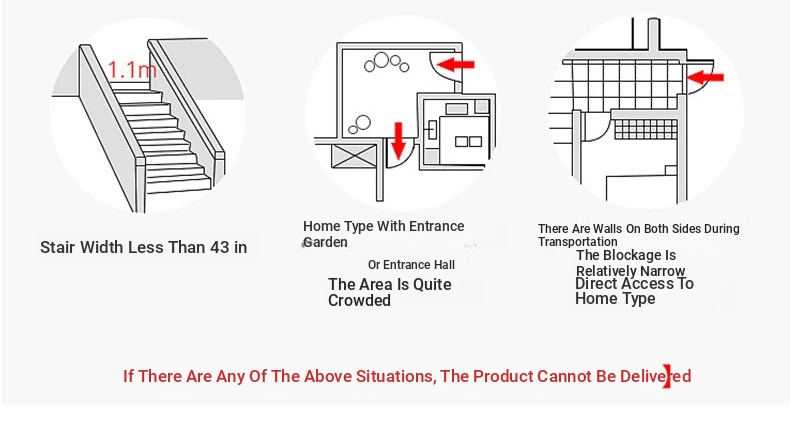 1.1m

Stair Width Less Than 43 in

Home Type With Entrance Garden

Or Entrance Hall

The Area Is Quite Crowded

There Are Walls On Both Sides During Transportation

The Blockage Is Relatively Narrow

Direct Access To Home Type

If There Are Any Of The Above Situations, The Product Cannot Be Delivered